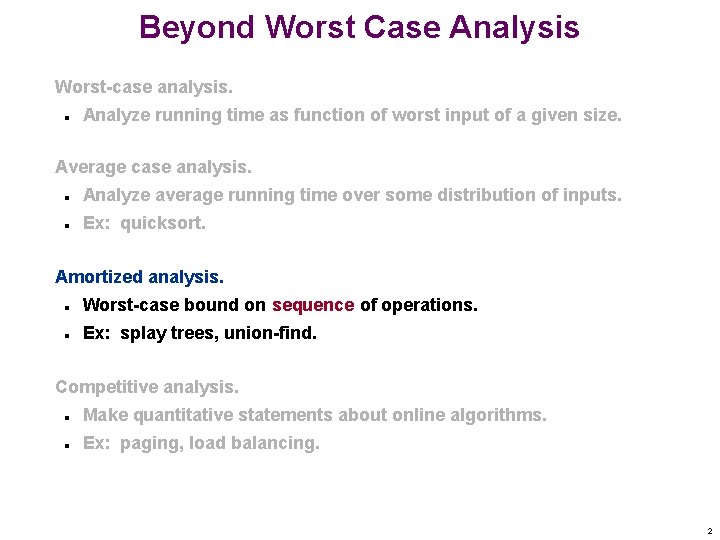 Beyond Worst Case Analysis

Worst-case analysis.

- Analyze running time as function of worst input of a given size.

Average case analysis.

- Analyze average running time over some distribution of inputs.
- Ex: quicksort.

Amortized analysis.

- Worst-case bound on sequence of operations.
- Ex: splay trees, union-find.

Competitive analysis.

- Make quantitative statements about online algorithms.
- Ex: paging, load balancing.

2